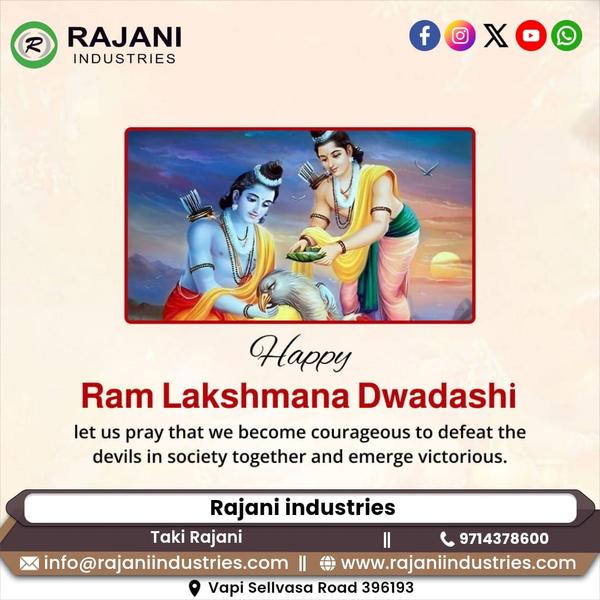 R RAJANI INDUSTRIES

Happy
Ram Lakshmana Dwadashi
let us pray that we become courageous to defeat the devils in society together and emerge victorious.

Rajani industries
Taki Rajani || 9714378600
info@rajaniindustries.com || www.rajaniindustries.com
Vapi Sellvasa Road 396193